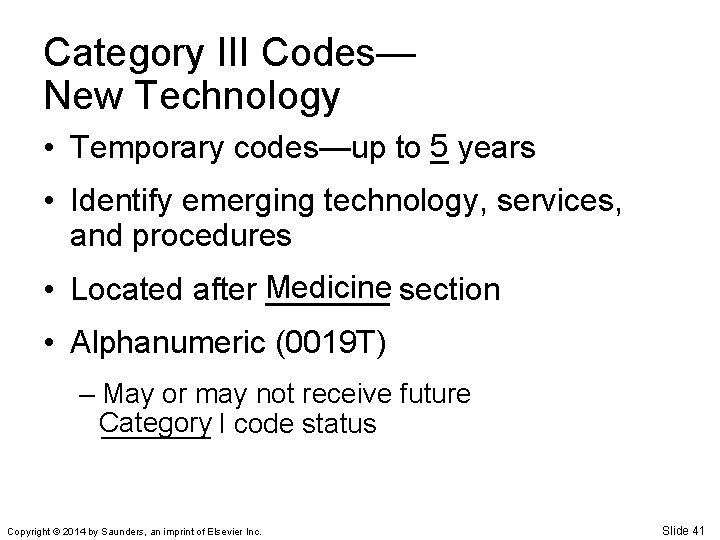 Category III Codes—
New Technology

• Temporary codes—up to 5 years

• Identify emerging technology, services, and procedures

• Located after Medicine section

• Alphanumeric (0019T)

– May or may not receive future Category I code status

Copyright © 2014 by Saunders, an imprint of Elsevier Inc.

Slide 41